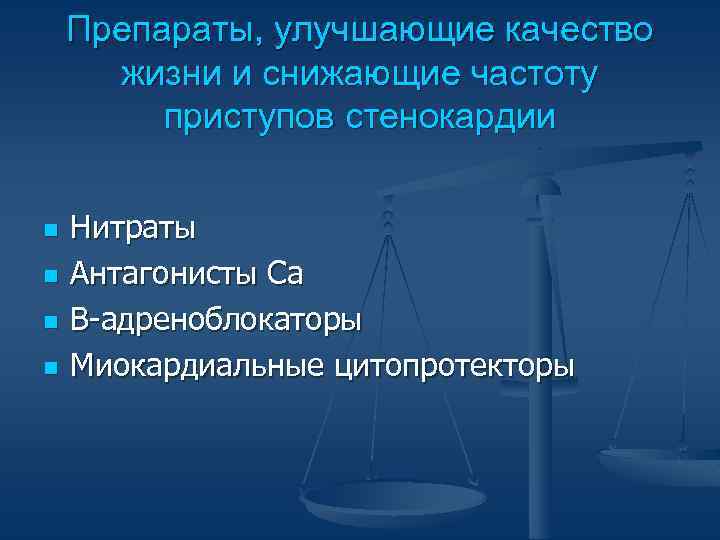 Препараты, улучшающие качество жизни и снижающие частоту приступов стенокардии

- Нитраты
- Антагонисты Са
- В-адреноблокаторы
- Миокардиальные цитопротекторы